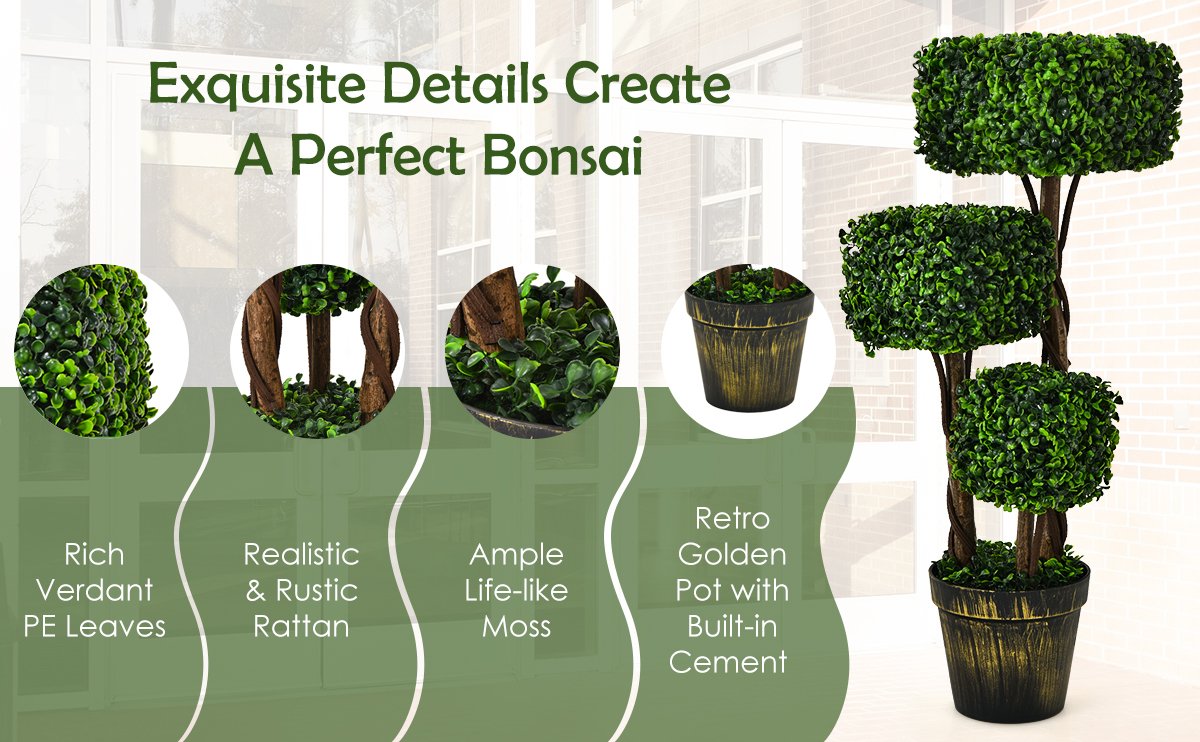 Exquisite Details Create
A Perfect Bonsai

Rich Verdant PE Leaves

Realistic & Rustic Rattan

Ample Life-like Moss

Retro Golden Pot with Built-in Cement